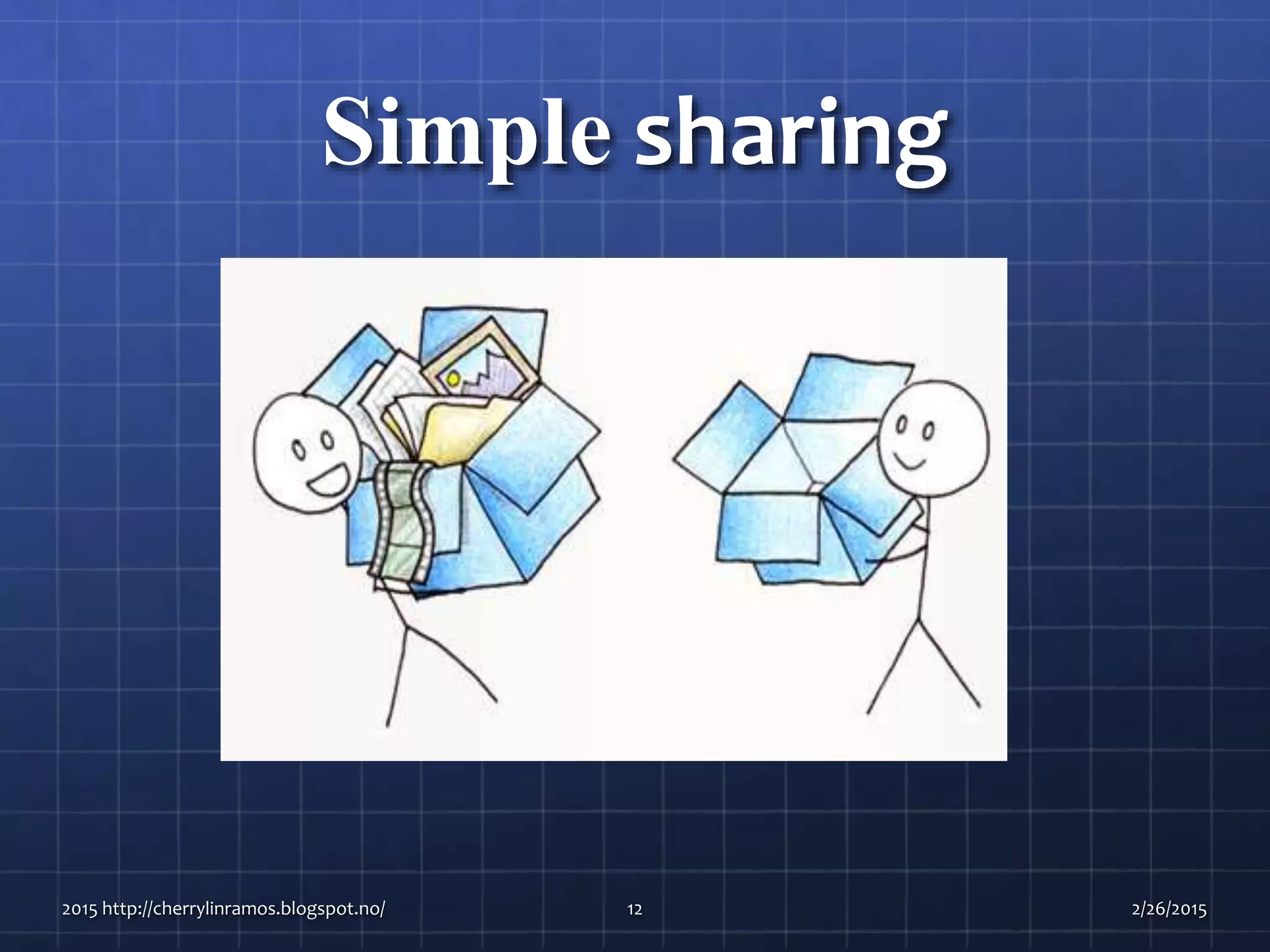 Simple sharing

2015 http://cherrylinramos.blogspot.no/

12

2/26/2015